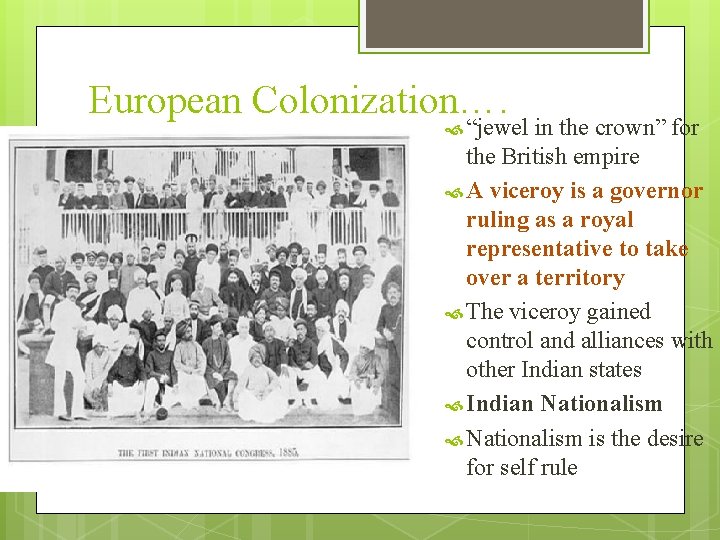 European Colonization….

THE FIRST INDIAN NATIONAL CONGRESS, 1885.

“jewel in the crown” for the British empire

A viceroy is a governor ruling as a royal representative to take over a territory

The viceroy gained control and alliances with other Indian states

Indian Nationalism

Nationalism is the desire for self rule